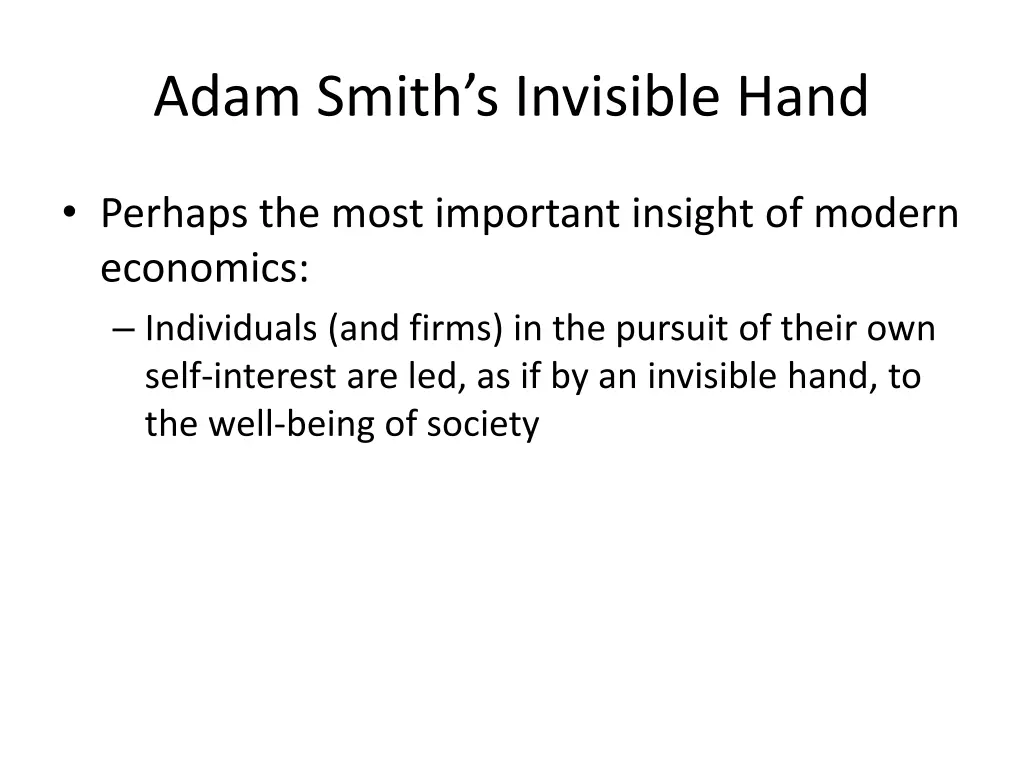 Adam Smith’s Invisible Hand

• Perhaps the most important insight of modern economics:

– Individuals (and firms) in the pursuit of their own self-interest are led, as if by an invisible hand, to the well-being of society